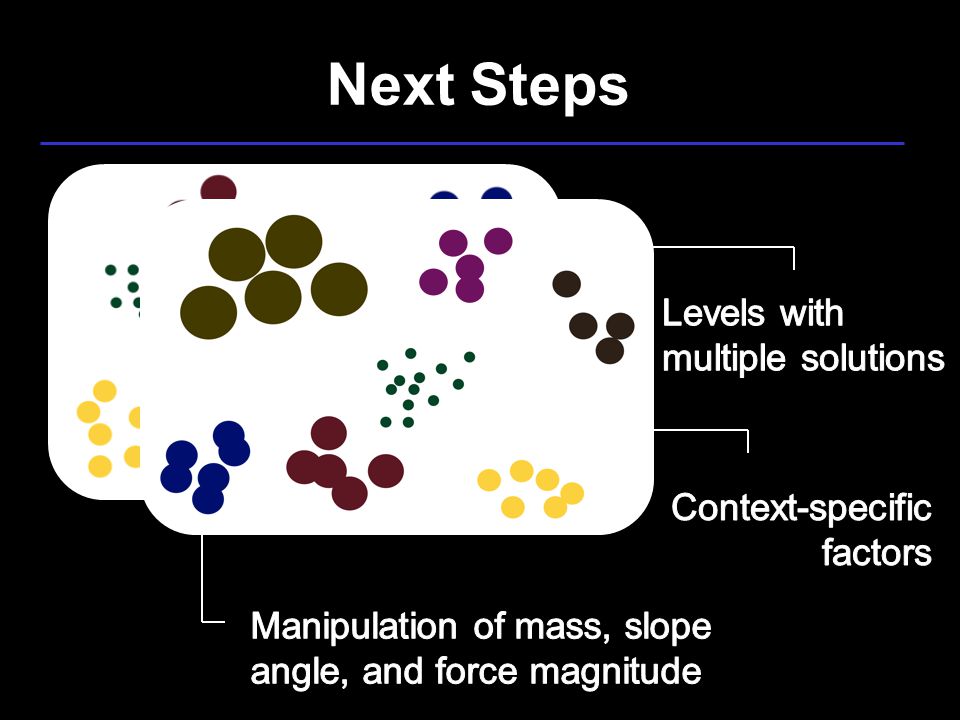 Next Steps

Levels with multiple solutions

Context-specific factors

Manipulation of mass, slope angle, and force magnitude